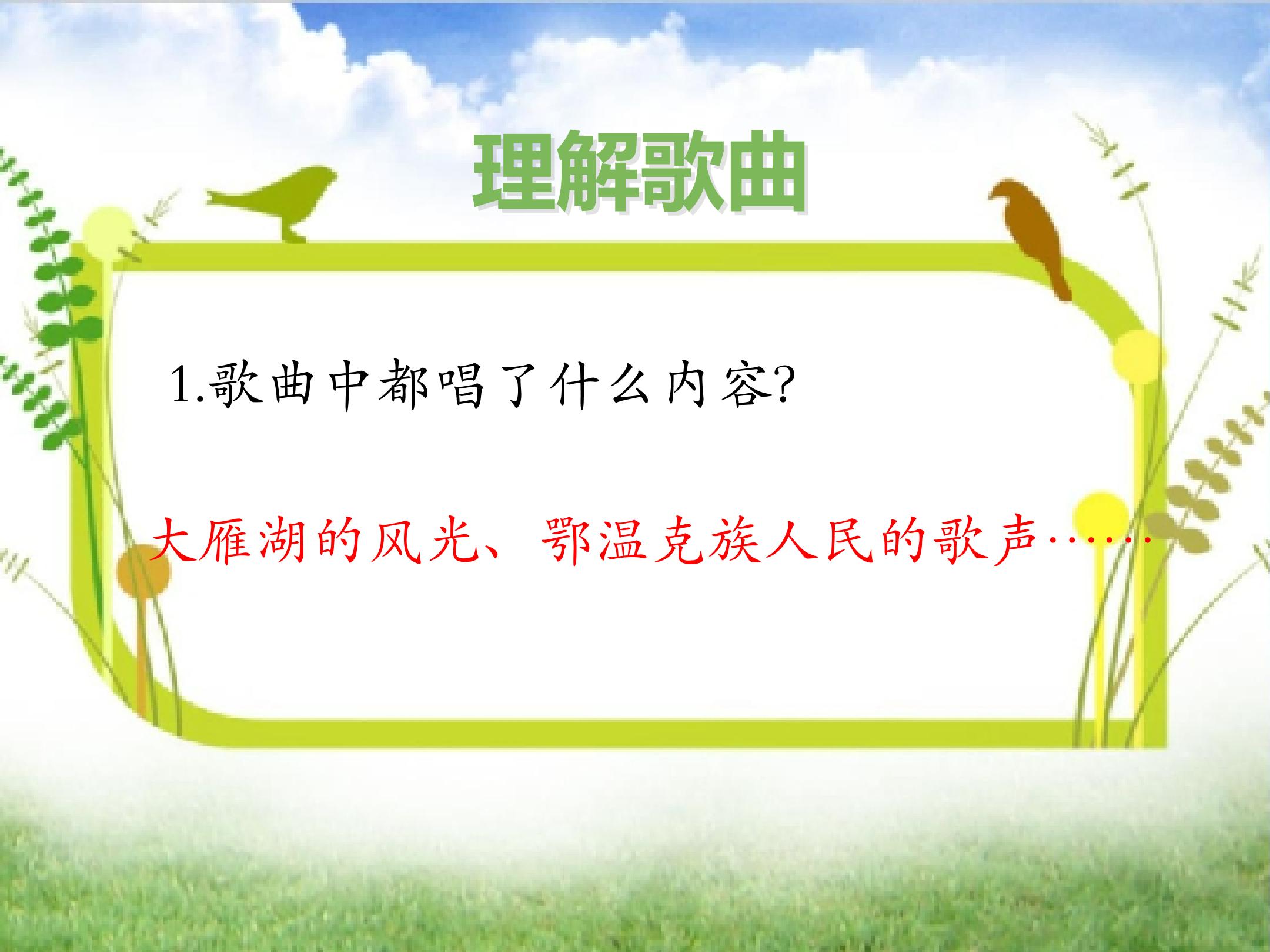 理解歌曲

1.歌曲中都唱了什么内容?

大雁湖的风光、鄂温克族人民的歌声……